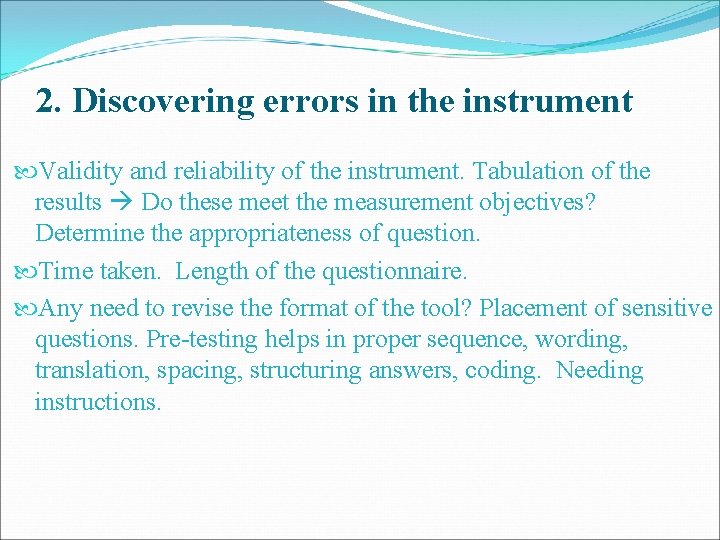 2. Discovering errors in the instrument

Validity and reliability of the instrument. Tabulation of the results → Do these meet the measurement objectives? Determine the appropriateness of question.

Time taken. Length of the questionnaire.

Any need to revise the format of the tool? Placement of sensitive questions. Pre-testing helps in proper sequence, wording, translation, spacing, structuring answers, coding. Needing instructions.